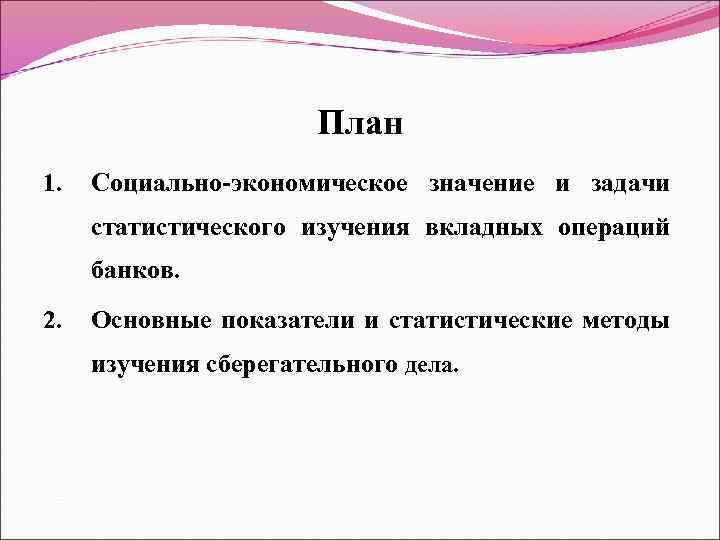 План

1. Социально-экономическое значение и задачи статистического изучения вкладных операций банков.

2. Основные показатели и статистические методы изучения сберегательного дела.